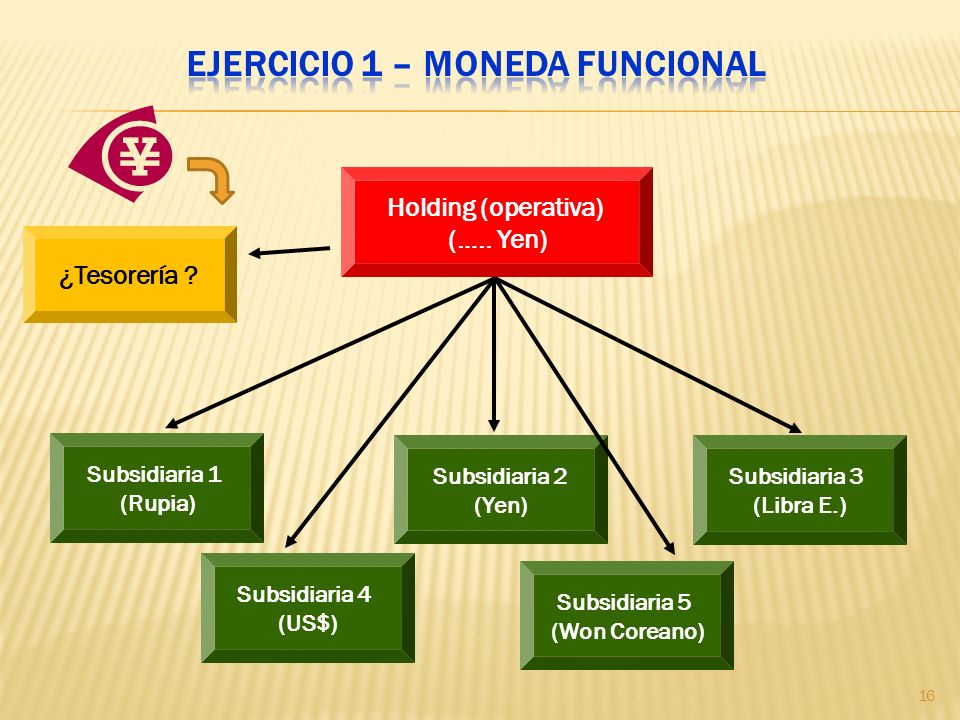 EJERCICIO 1 – MONEDA FUNCIONAL

¥

Holding (operativa)
(….. Yen)

¿Tesorería ?

Subsidiaria 1
(Rupia)

Subsidiaria 2
(Yen)

Subsidiaria 3
(Libra E.)

Subsidiaria 4
(US$)

Subsidiaria 5
(Won Coreano)

16